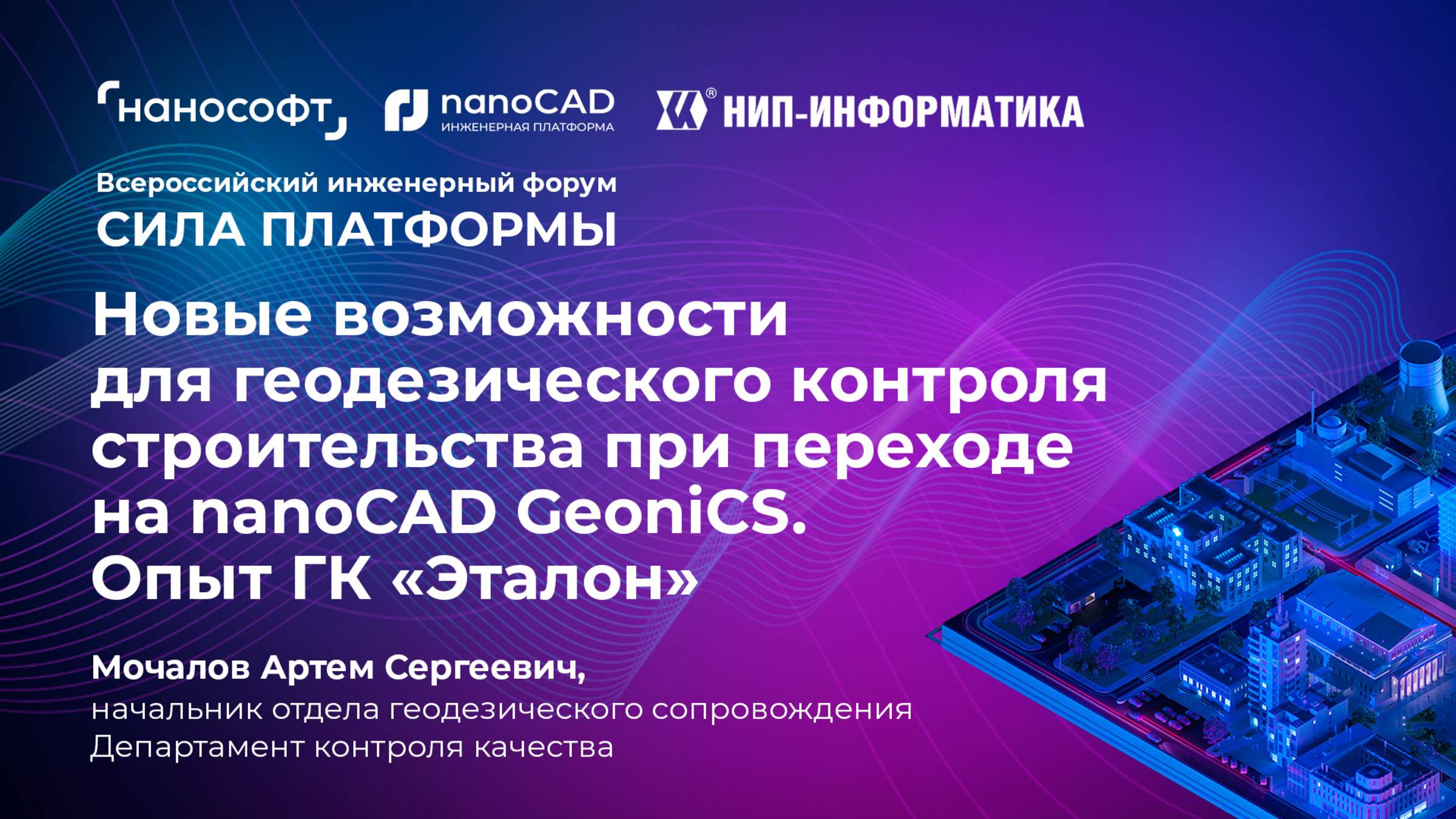 нанософт

nanoCAD
ИНЖЕНЕРНАЯ ПЛАТФОРМА

® НИП-ИНФОРМАТИКА

Всероссийский инженерный форум
СИЛА ПЛАТФОРМЫ

Новые возможности для геодезического контроля строительства при переходе на nanoCAD GeoniCS. Опыт ГК «Эталон»

Мочалов Артем Сергеевич,
начальник отдела геодезического сопровождения
Департамент контроля качества